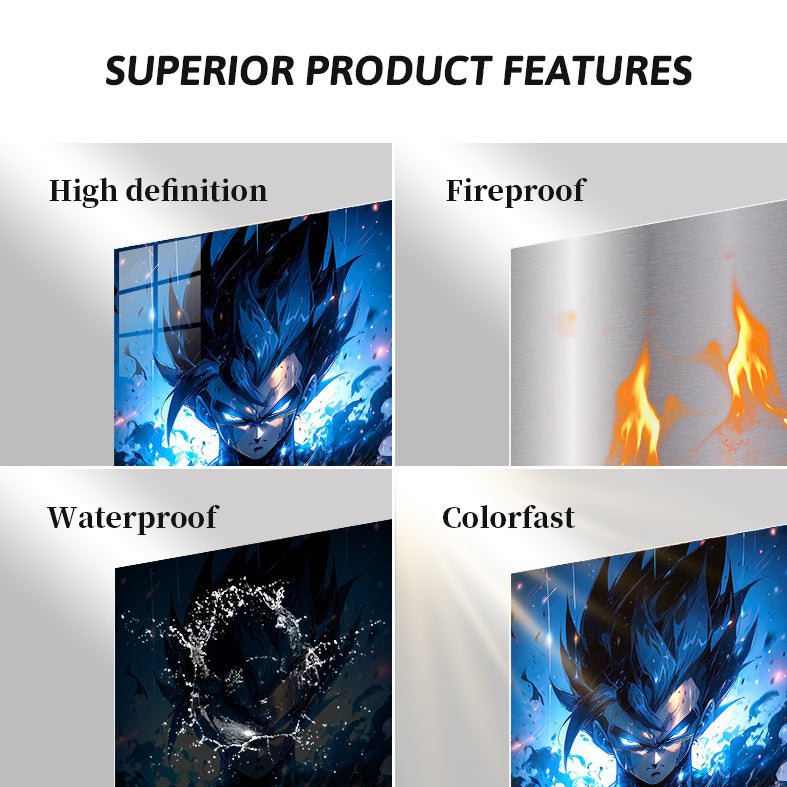 SUPERIOR PRODUCT FEATURES

High definition

Fireproof

Waterproof

Colorfast